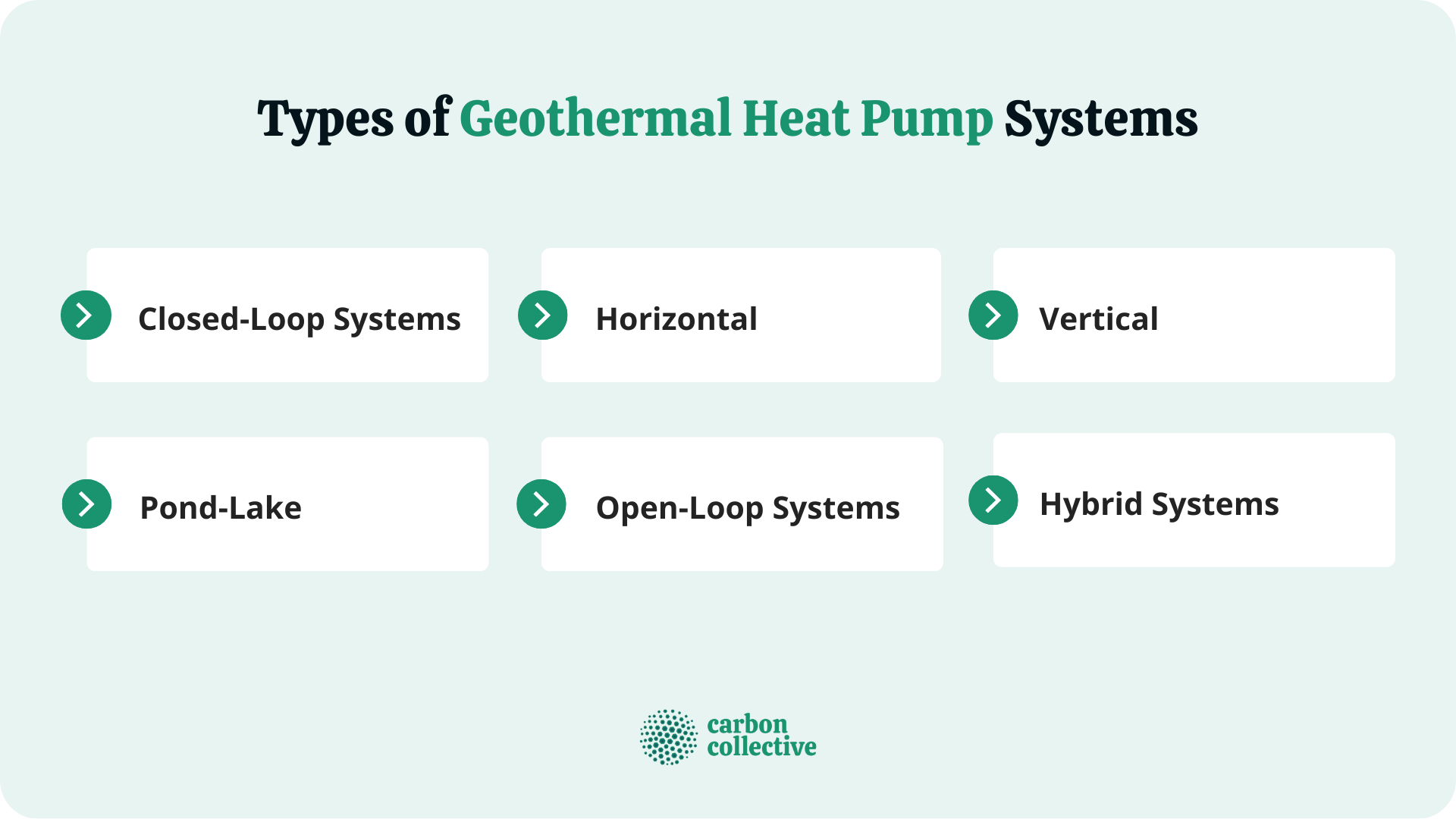 Types of Geothermal Heat Pump Systems

Closed-Loop Systems

Horizontal

Vertical

Pond-Lake

Open-Loop Systems

Hybrid Systems

carbon collective